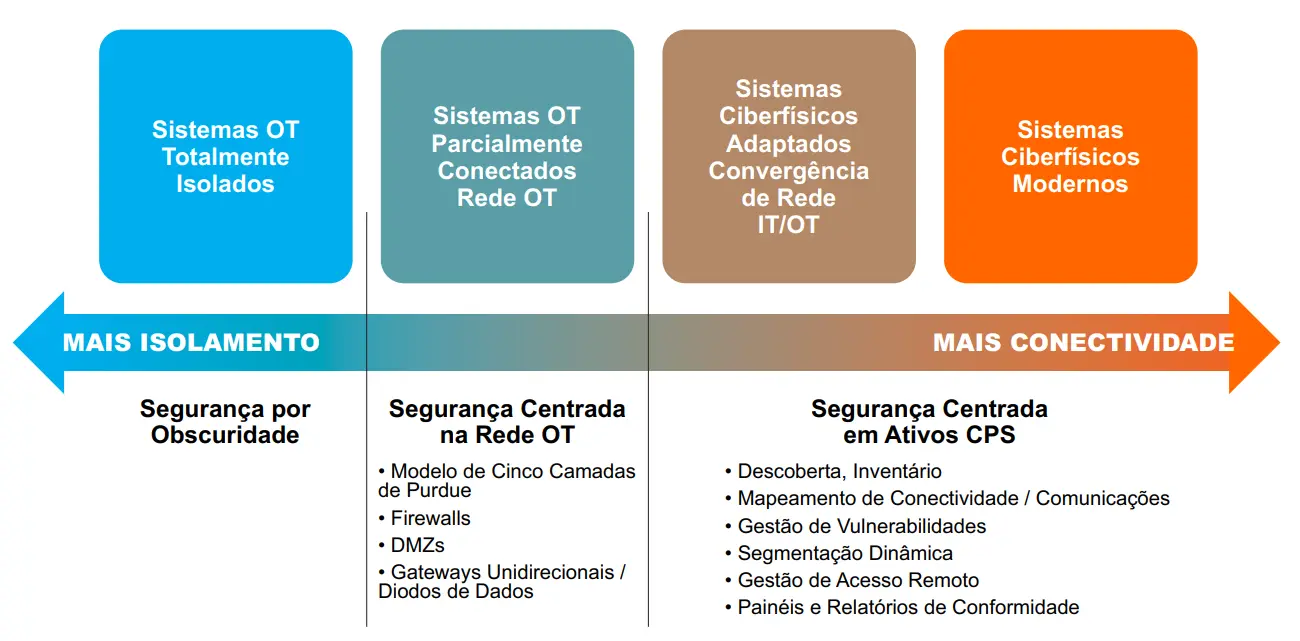 Sistemas OT Totalmente Isolados

Sistemas OT Parcialmente Conectados Rede OT

Sistemas Ciberfísicos Adaptados Convergência de Rede IT/OT

Sistemas Ciberfísicos Modernos

MAIS ISOLAMENTO

MAIS CONECTIVIDADE

Segurança por Obscuridade

Segurança Centrada na Rede OT

• Modelo de Cinco Camadas de Purdue
• Firewalls
• DMZs
• Gateways Unidirecionais / Diodos de Dados

Segurança Centrada em Ativos CPS

• Descoberta, Inventário
• Mapeamento de Conectividade / Comunicações
• Gestão de Vulnerabilidades
• Segmentação Dinâmica
• Gestão de Acesso Remoto
• Painéis e Relatórios de Conformidade